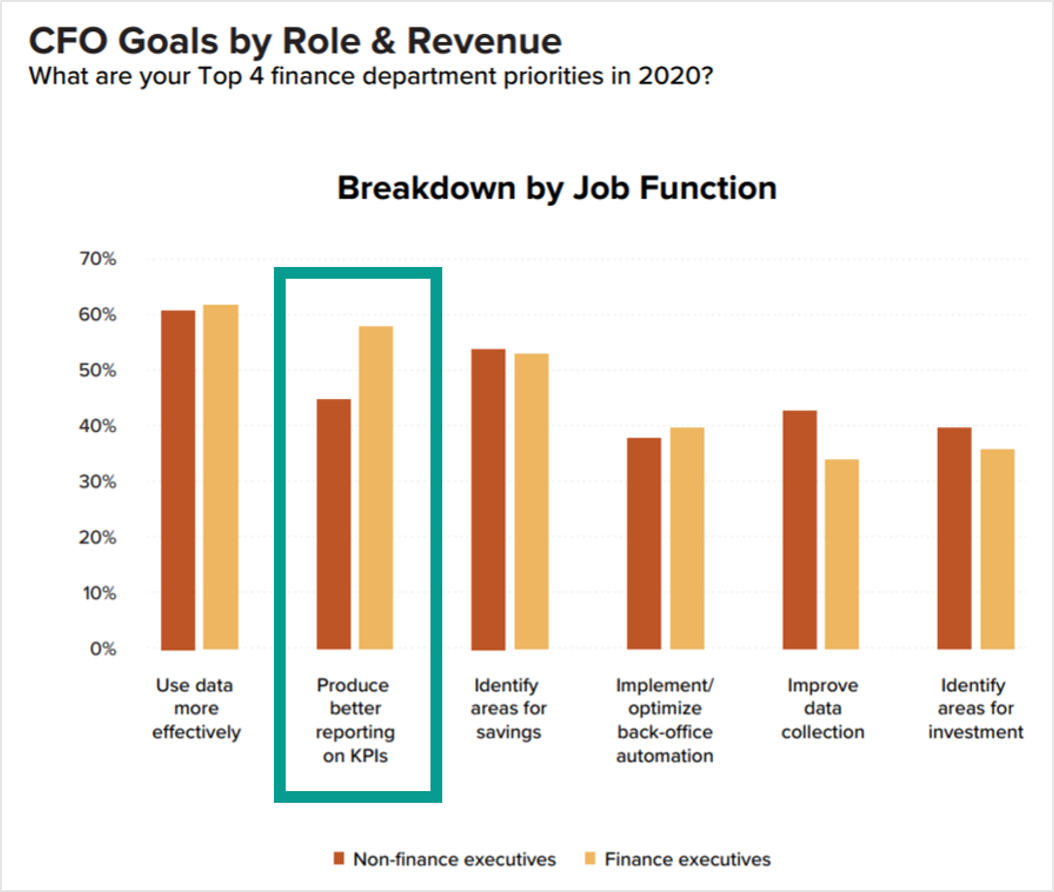 CFO Goals by Role & Revenue
What are your Top 4 finance department priorities in 2020?

Breakdown by Job Function

70%
60%
50%
40%
30%
20%
10%
0%

Use data more effectively

Produce better reporting on KPIs

Identify areas for savings

Implement/ optimize back-office automation

Improve data collection

Identify areas for investment

Non-finance executives
Finance executives